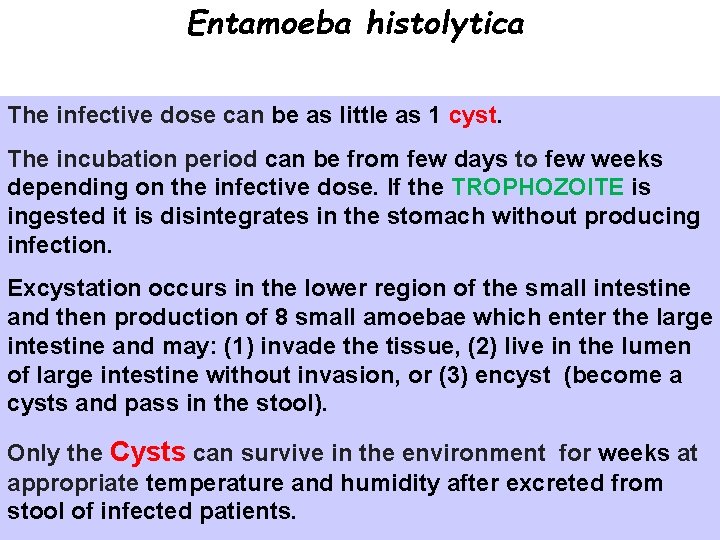 Entamoeba histolytica

The infective dose can be as little as 1 cyst.

The incubation period can be from few days to few weeks depending on the infective dose. If the TROPHOZOITE is ingested it is disintegrates in the stomach without producing infection.

Excystation occurs in the lower region of the small intestine and then production of 8 small amoebae which enter the large intestine and may: (1) invade the tissue, (2) live in the lumen of large intestine without invasion, or (3) encyst (become a cysts and pass in the stool).

Only the Cysts can survive in the environment for weeks at appropriate temperature and humidity after excreted from stool of infected patients.